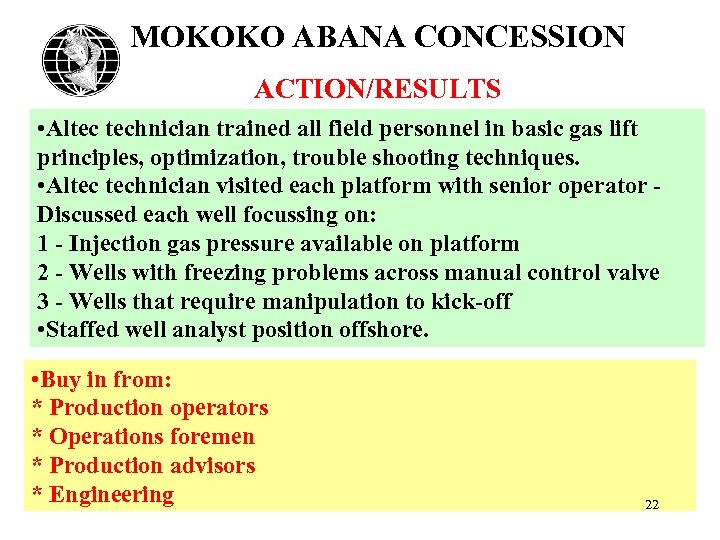 MOKOKO ABANA CONCESSION

ACTION/RESULTS

•Altec technician trained all field personnel in basic gas lift principles, optimization, trouble shooting techniques.
•Altec technician visited each platform with senior operator - Discussed each well focussing on:
1 - Injection gas pressure available on platform
2 - Wells with freezing problems across manual control valve
3 - Wells that require manipulation to kick-off
•Staffed well analyst position offshore.

•Buy in from:
* Production operators
* Operations foremen
* Production advisors
* Engineering

22